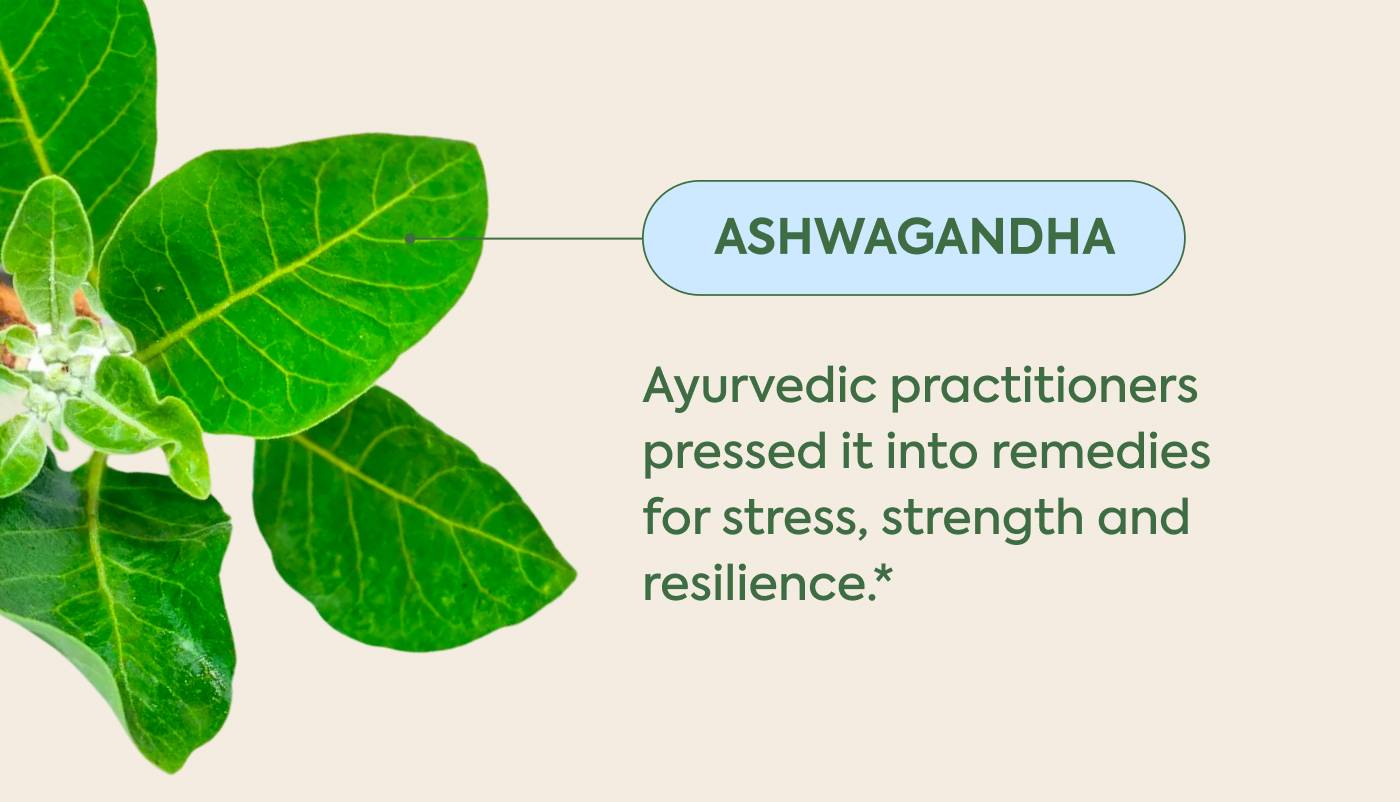 ASHWAGANDHA

Ayurvedic practitioners pressed it into remedies for stress, strength and resilience.*